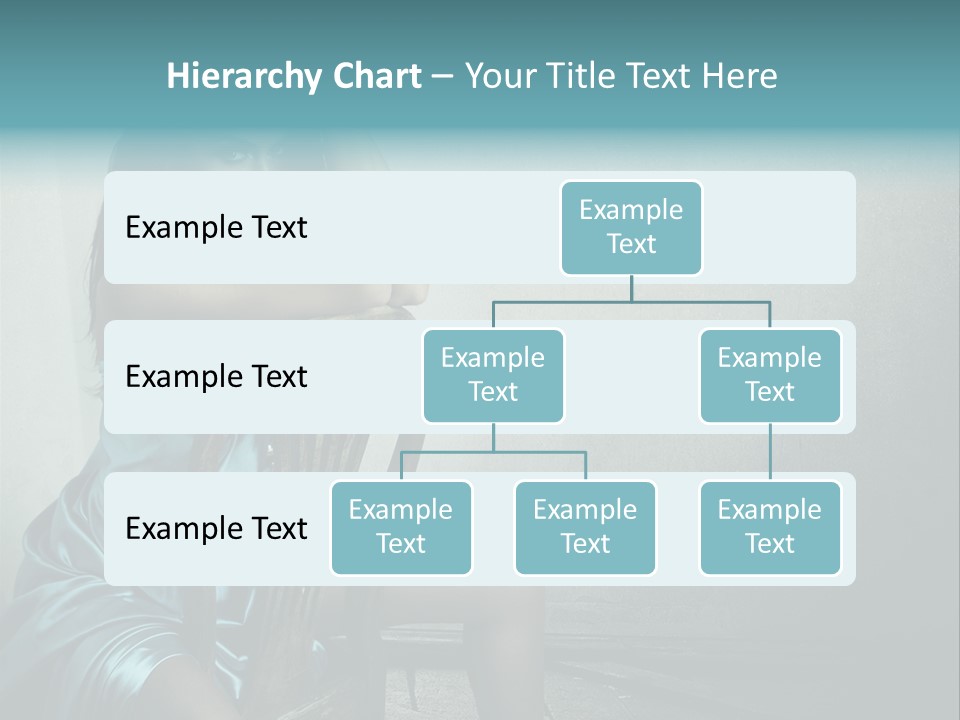 Hierarchy Chart – Your Title Text Here

Example Text

Example Text

Example Text

Example Text

Example Text

Example Text

Example Text

Example Text

Example Text